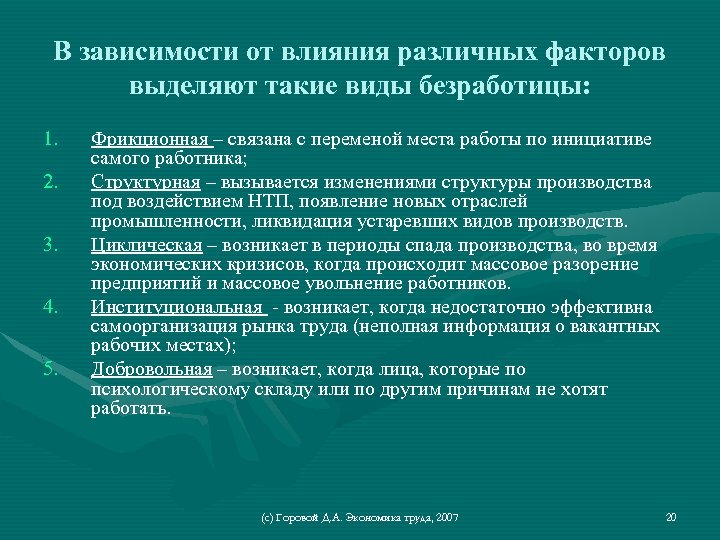 В зависимости от влияния различных факторов выделяют такие виды безработицы:

1. Фрикционная – связана с переменой места работы по инициативе самого работника;
2. Структурная – вызывается изменениями структуры производства под воздействием НТП, появление новых отраслей промышленности, ликвидация устаревших видов производств.
3. Циклическая – возникает в периоды спада производства, во время экономических кризисов, когда происходит массовое разорение предприятий и массовое увольнение работников.
4. Институциональная - возникает, когда недостаточно эффективна самоорганизация рынка труда (неполная информация о вакантных рабочих местах);
5. Добровольная – возникает, когда лица, которые по психологическому складу или по другим причинам не хотят работать.

(с) Горовой Д.А. Экономика труда, 2007

20